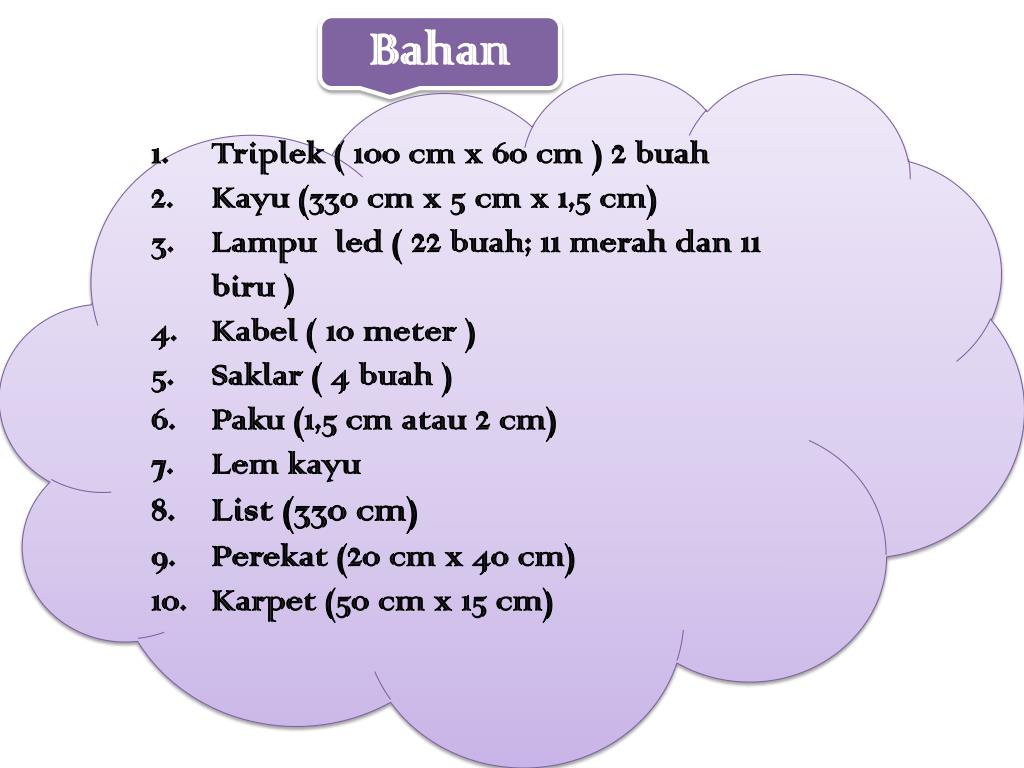 Bahan

1. Triplek ( 100 cm x 60 cm ) 2 buah
2. Kayu (330 cm x 5 cm x 1,5 cm)
3. Lampu led ( 22 buah; 11 merah dan 11 biru )
4. Kabel ( 10 meter )
5. Saklar ( 4 buah )
6. Paku (1,5 cm atau 2 cm)
7. Lem kayu
8. List (330 cm)
9. Perekat (20 cm x 40 cm)
10. Karpet (50 cm x 15 cm)